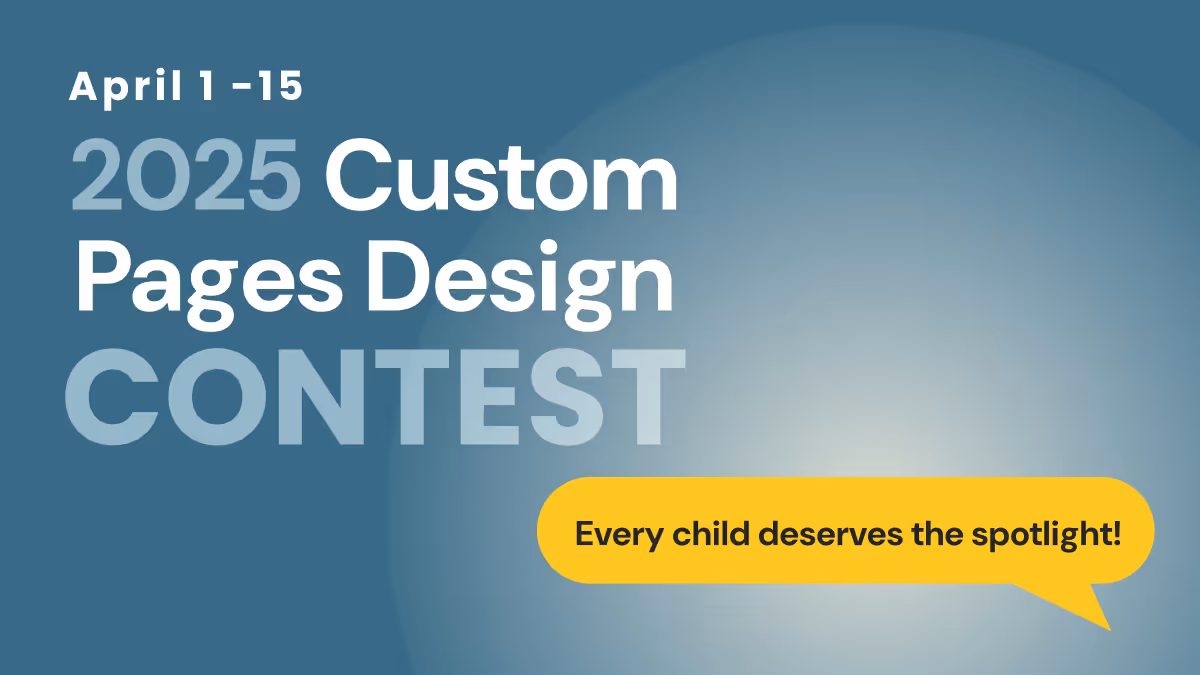 April 1 -15

2025 Custom Pages Design CONTEST

Every child deserves the spotlight!